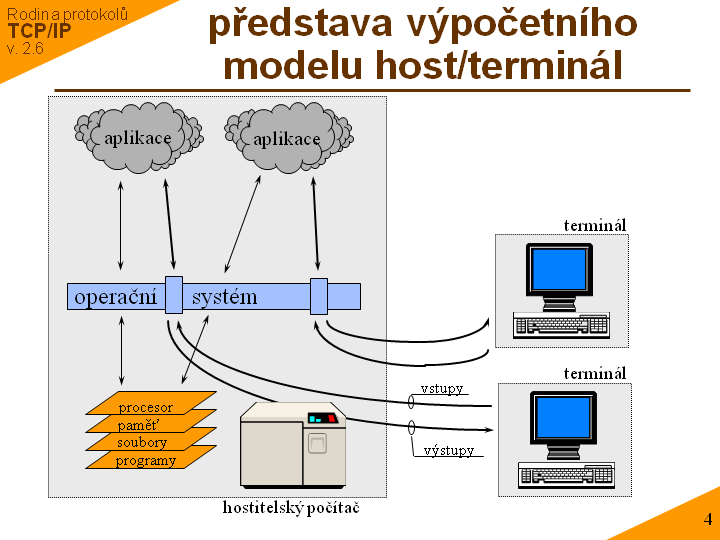 Rodina protokolů
TCP/IP
v. 2.6

představa výpočetního modelu host/terminál

aplikace

aplikace

operační systém

procesor
paměť
soubory
programy

hostitelský počítač

terminál

terminál

vstupy

výstupy

4